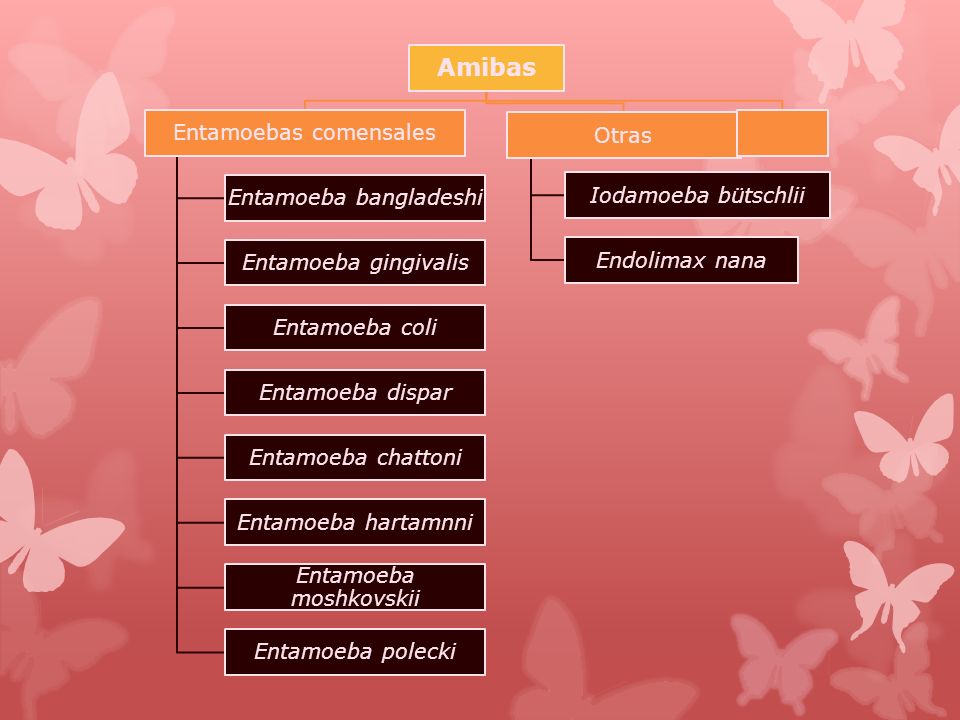 Amibas

Entamoebas comensales

Entamoeba bangladeshi

Entamoeba gingivalis

Entamoeba coli

Entamoeba dispar

Entamoeba chattoni

Entamoeba hartamnni

Entamoeba moshkovskii

Entamoeba polecki

Otras

Iodamoeba bütschlii

Endolimax nana